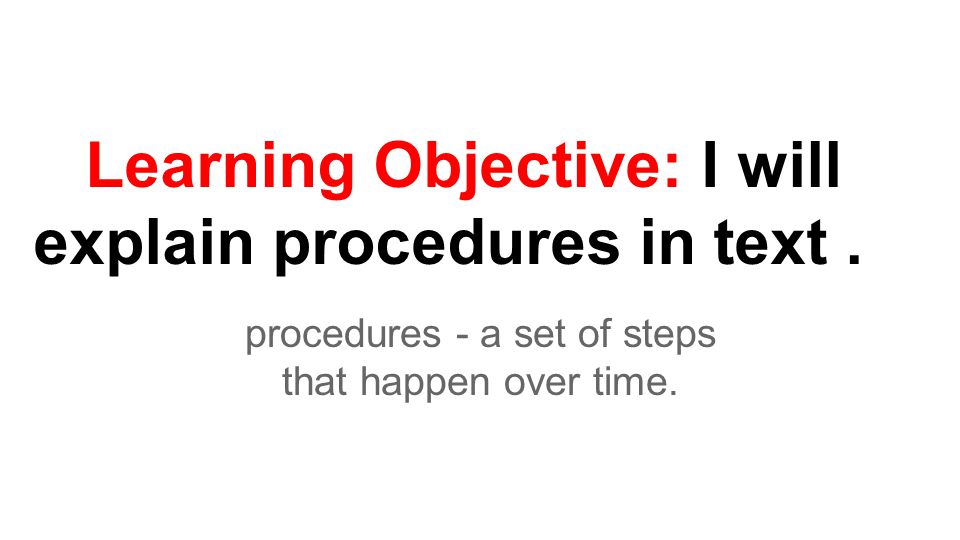 Learning Objective: I will explain procedures in text .

procedures - a set of steps that happen over time.